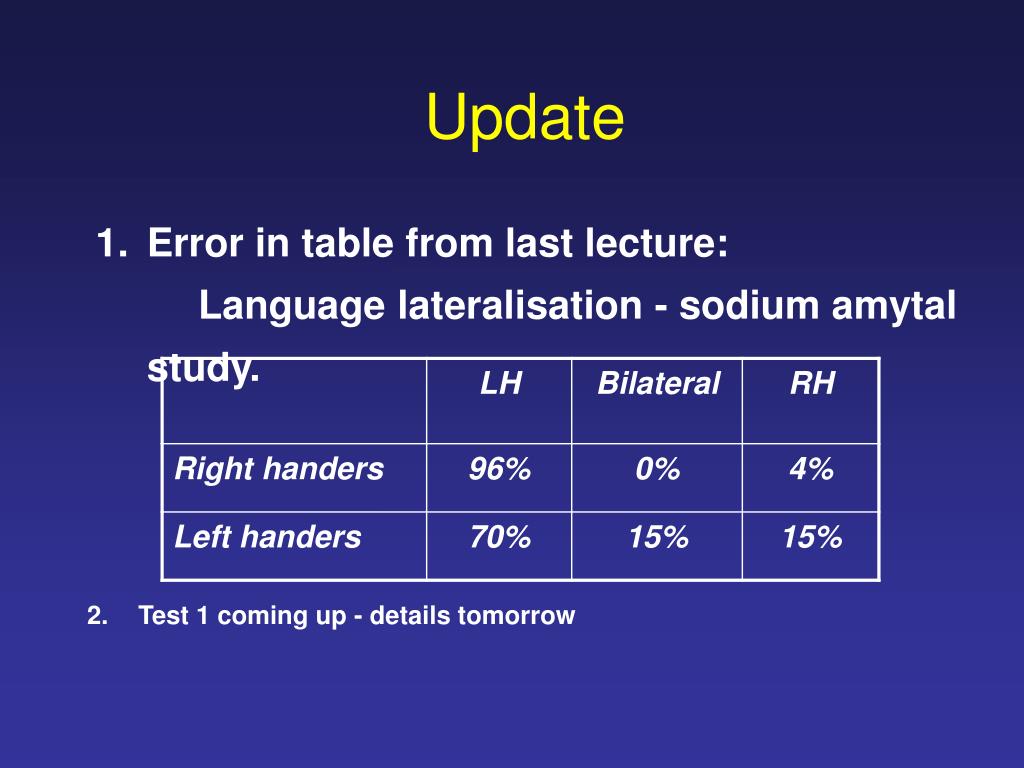 Update

1. Error in table from last lecture:
Language lateralisation - sodium amytal study.

| | LH | Bilateral | RH |
|---|---|---|---|
| Right handers | 96% | 0% | 4% |
| Left handers | 70% | 15% | 15% |

2. Test 1 coming up - details tomorrow